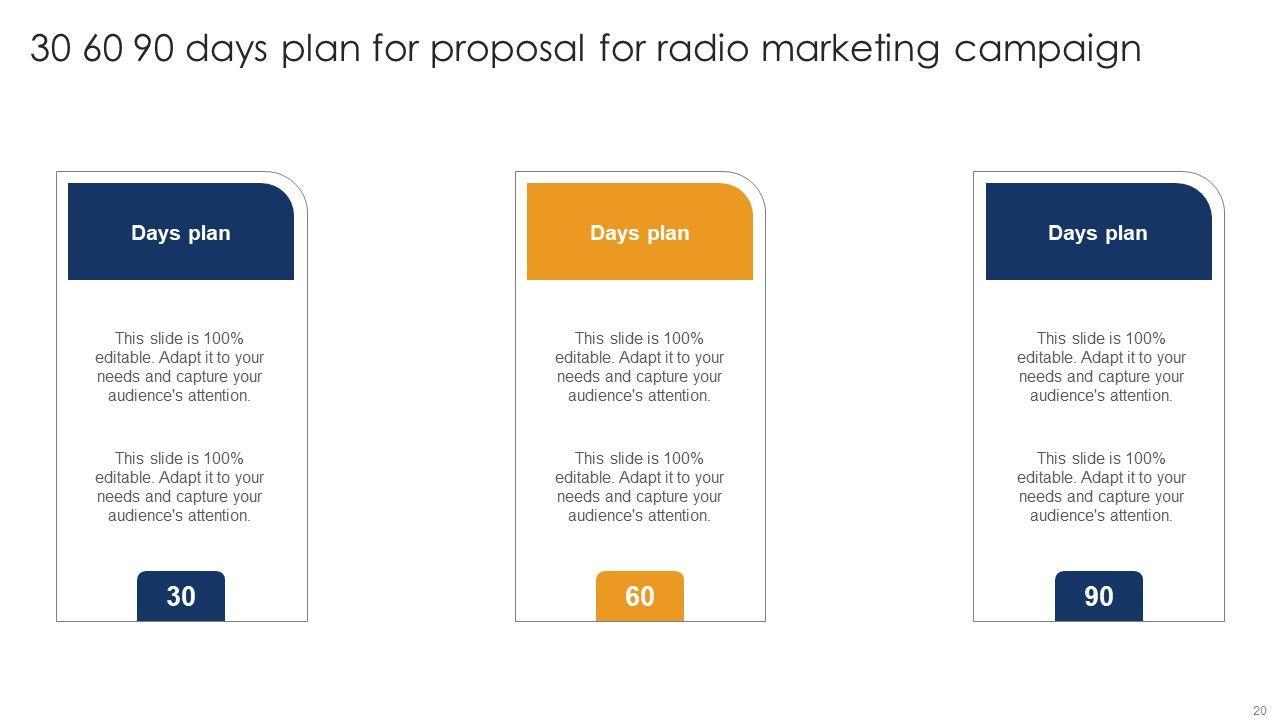 30 60 90 days plan for proposal for radio marketing campaign

Days plan

This slide is 100% editable. Adapt it to your needs and capture your audience's attention.

This slide is 100% editable. Adapt it to your needs and capture your audience's attention.

30

Days plan

This slide is 100% editable. Adapt it to your needs and capture your audience's attention.

This slide is 100% editable. Adapt it to your needs and capture your audience's attention.

60

Days plan

This slide is 100% editable. Adapt it to your needs and capture your audience's attention.

This slide is 100% editable. Adapt it to your needs and capture your audience's attention.

90

20